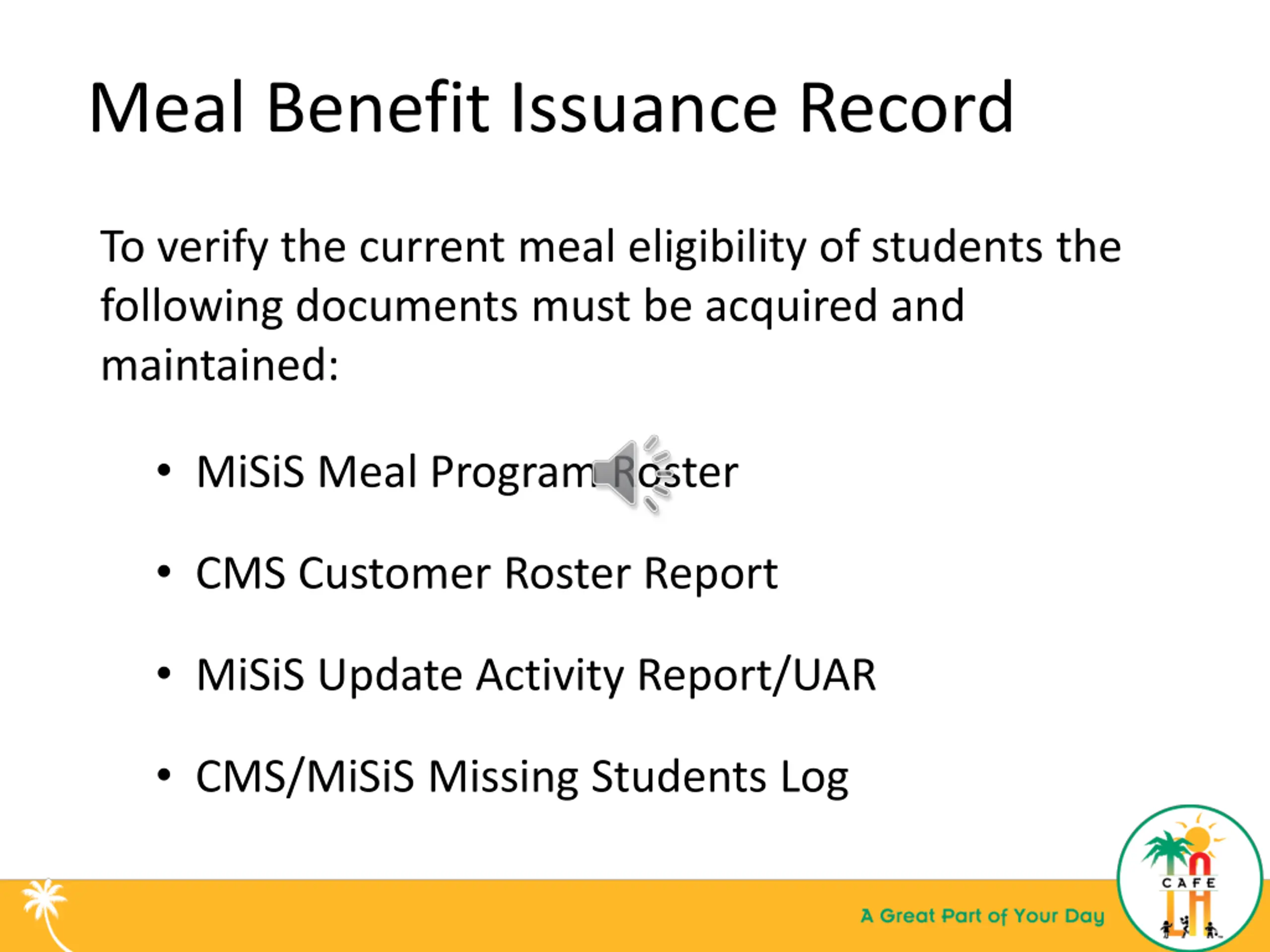 Meal Benefit Issuance Record

To verify the current meal eligibility of students the following documents must be acquired and maintained:

• MiSiS Meal Program Roster

• CMS Customer Roster Report

• MiSiS Update Activity Report/UAR

• CMS/MiSiS Missing Students Log

A Great Part of Your Day

CAFE
LA